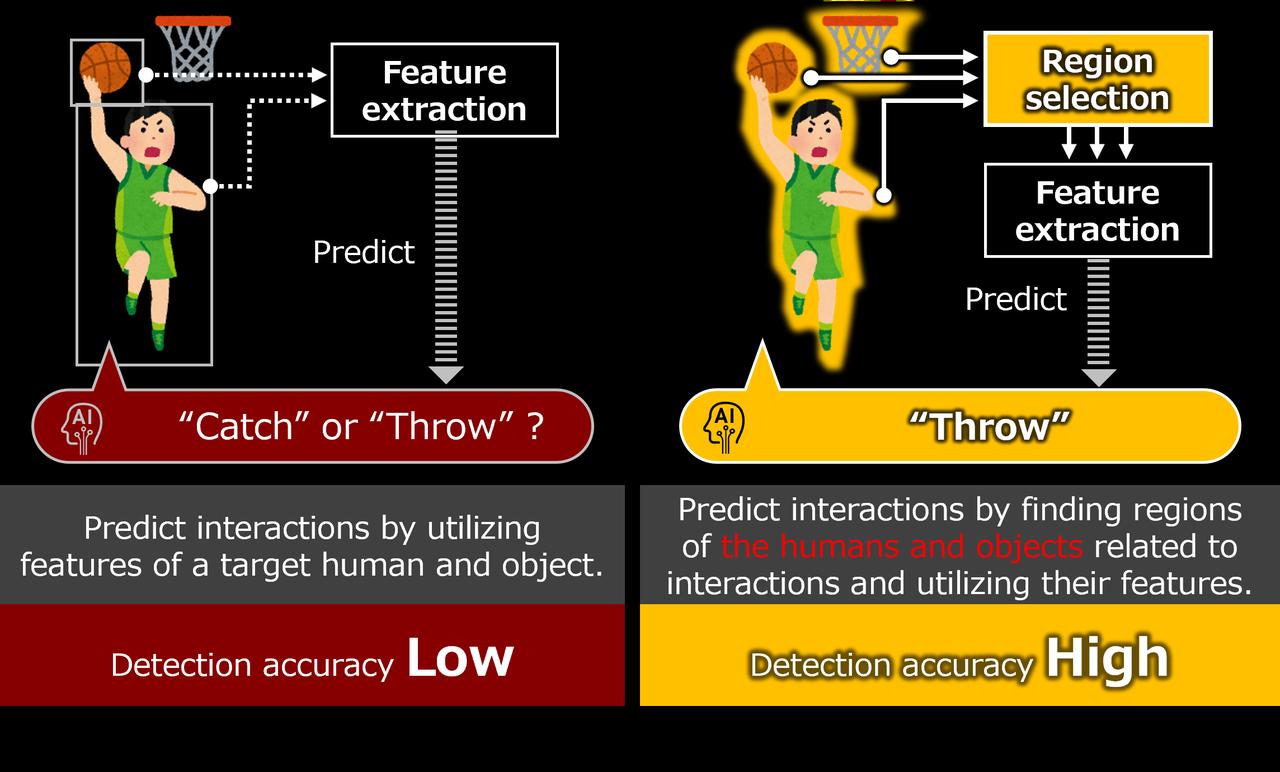 Feature extraction

Predict

AI

“Catch” or “Throw” ?

Predict interactions by utilizing features of a target human and object.

Detection accuracy Low

Region selection

Feature extraction

Predict

AI

“Throw”

Predict interactions by finding regions of the humans and objects related to interactions and utilizing their features.

Detection accuracy High